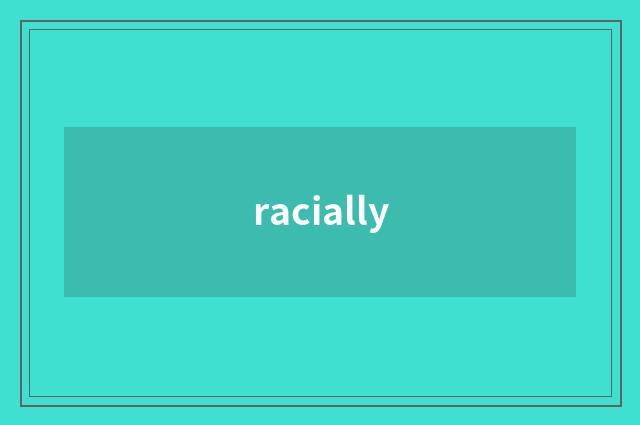 racially